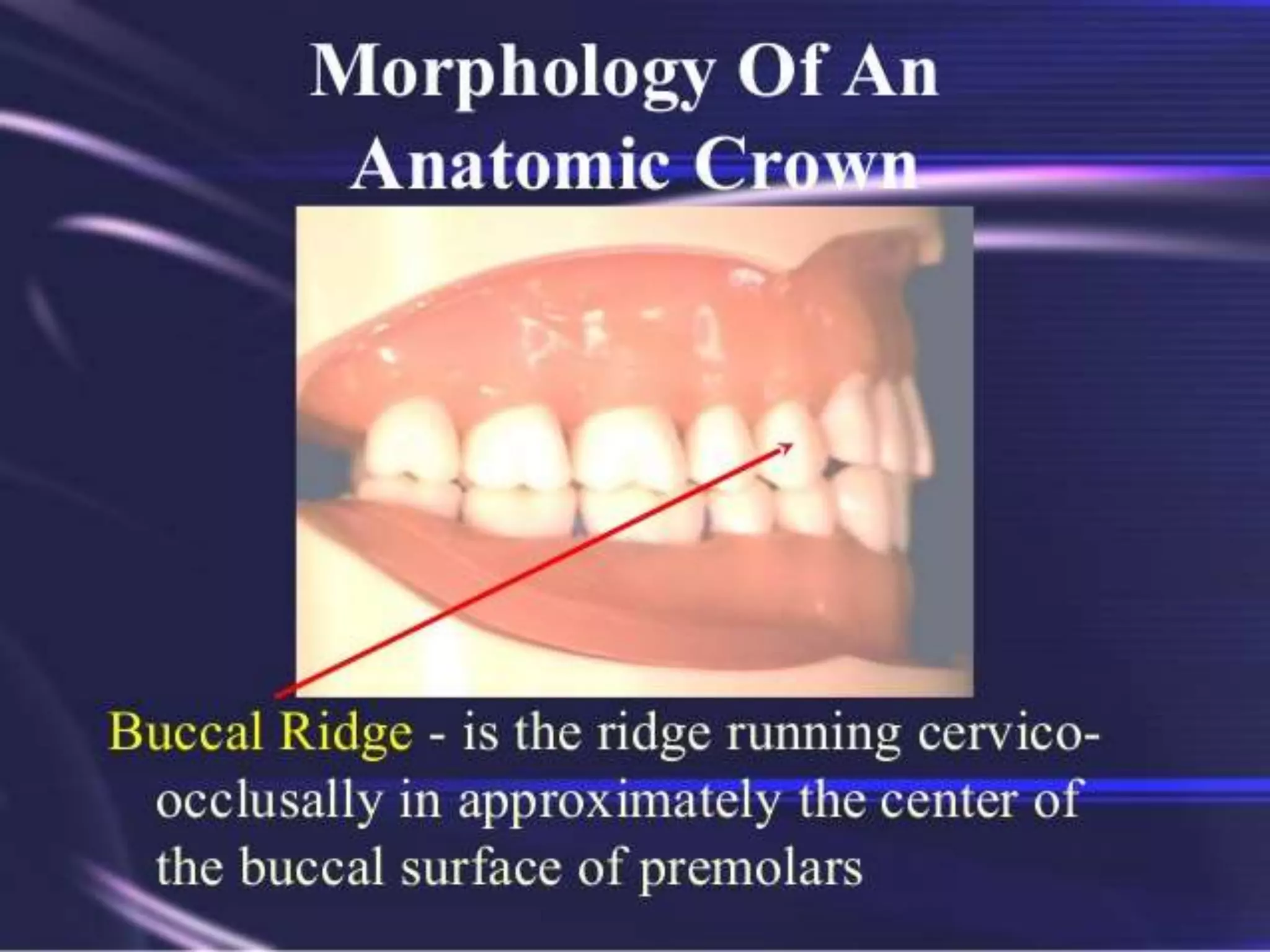 Morphology Of An Anatomic Crown

Buccal Ridge - is the ridge running cervico-occlusally in approximately the center of the buccal surface of premolars